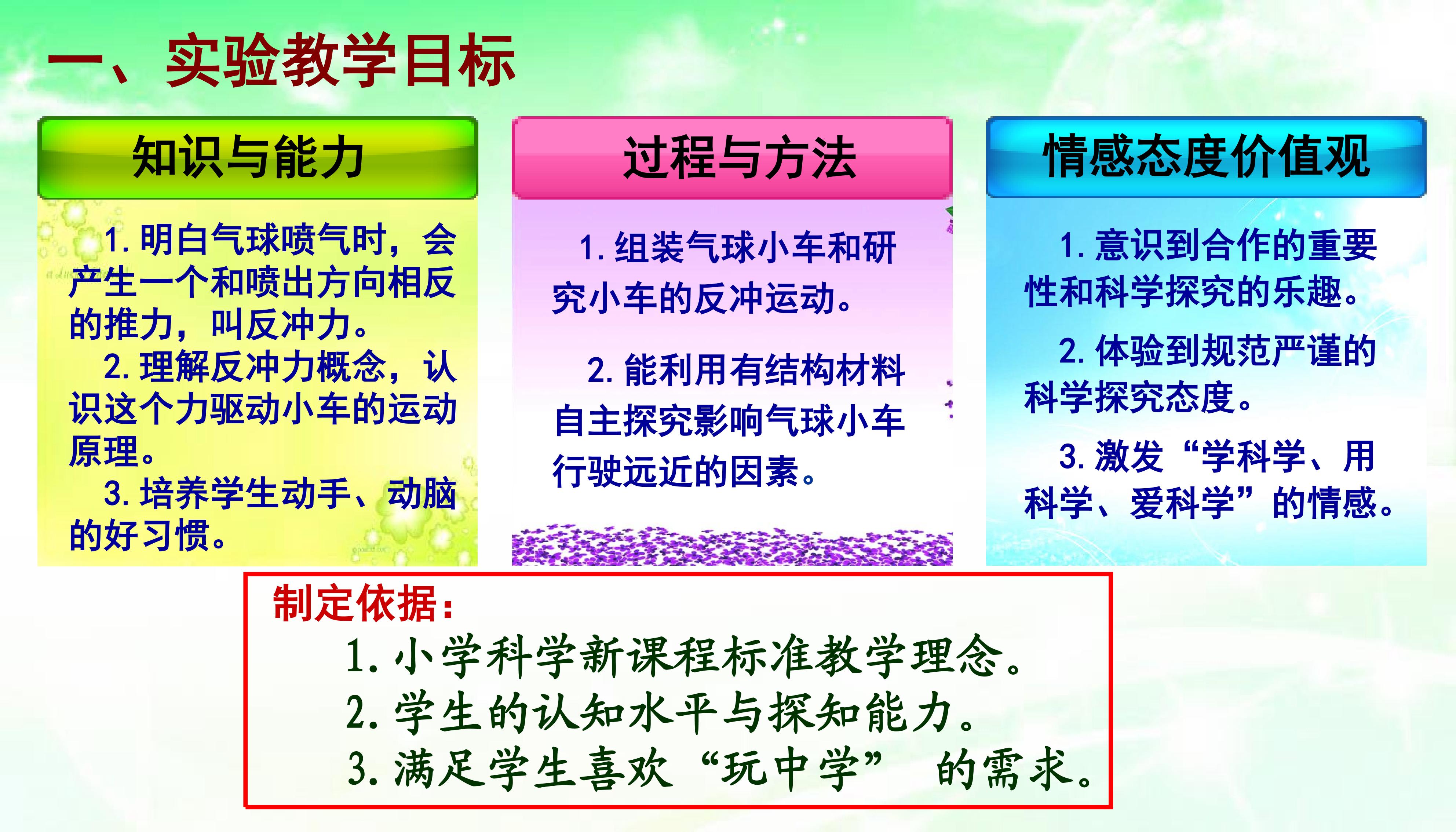 一、实验教学目标

知识与能力

1. 明白气球喷气时，会产生一个和喷出方向相反的推力，叫反冲力。

2. 理解反冲力概念，认识这个力驱动小车的运动原理。

3. 培养学生动手、动脑的好习惯。

过程与方法

1. 组装气球小车和研究小车的反冲运动。

2. 能利用有结构材料自主探究影响气球小车行驶远近的因素。

情感态度价值观

1. 意识到合作的重要性和科学探究的乐趣。

2. 体验到规范严谨的科学探究态度。

3. 激发“学科学、用科学、爱科学”的情感。

制定依据：

1. 小学科学新课程标准教学理念。

2. 学生的认知水平与探知能力。

3. 满足学生喜欢“玩中学” 的需求。